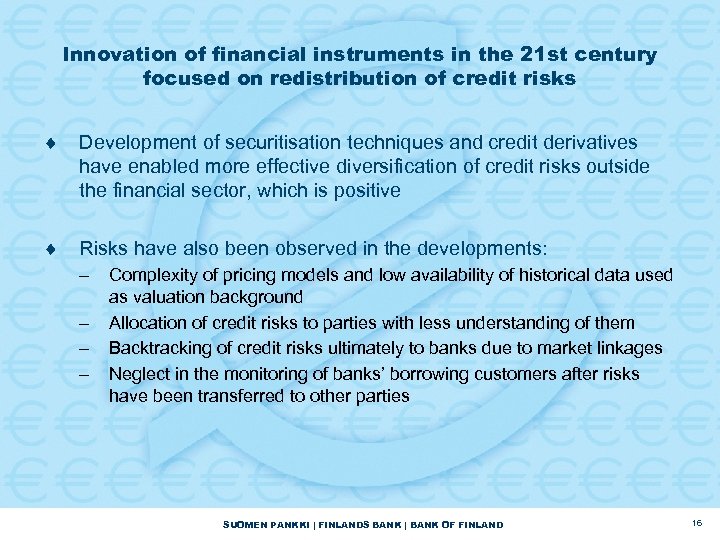 Innovation of financial instruments in the 21st century focused on redistribution of credit risks

♦ Development of securitisation techniques and credit derivatives have enabled more effective diversification of credit risks outside the financial sector, which is positive

♦ Risks have also been observed in the developments:
– Complexity of pricing models and low availability of historical data used as valuation background
– Allocation of credit risks to parties with less understanding of them
– Backtracking of credit risks ultimately to banks due to market linkages
– Neglect in the monitoring of banks' borrowing customers after risks have been transferred to other parties

SUOMEN PANKKI | FINLANDS BANK | BANK OF FINLAND

16